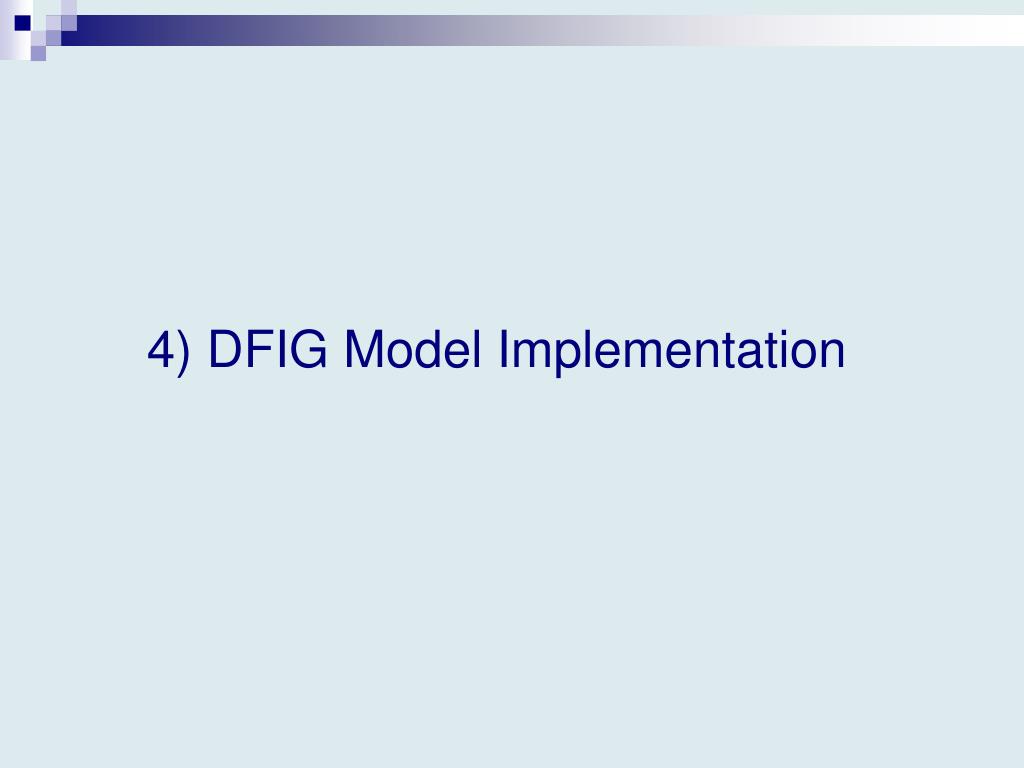 4) DFIG Model Implementation